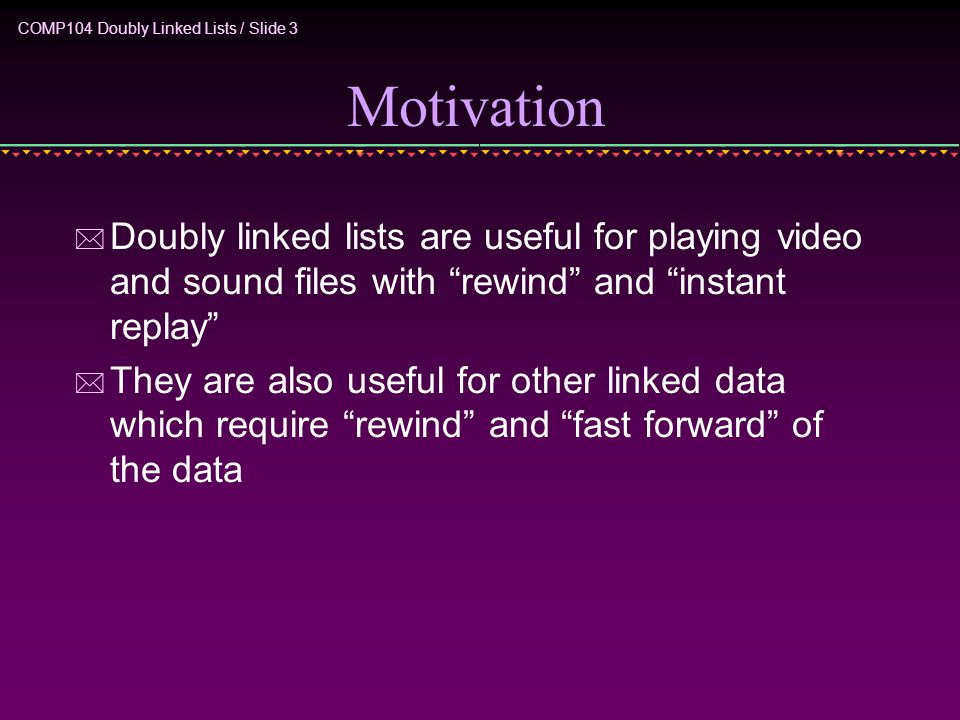 COMP104 Doubly Linked Lists / Slide 3

Motivation

Doubly linked lists are useful for playing video and sound files with “rewind” and “instant replay”

They are also useful for other linked data which require “rewind” and “fast forward” of the data